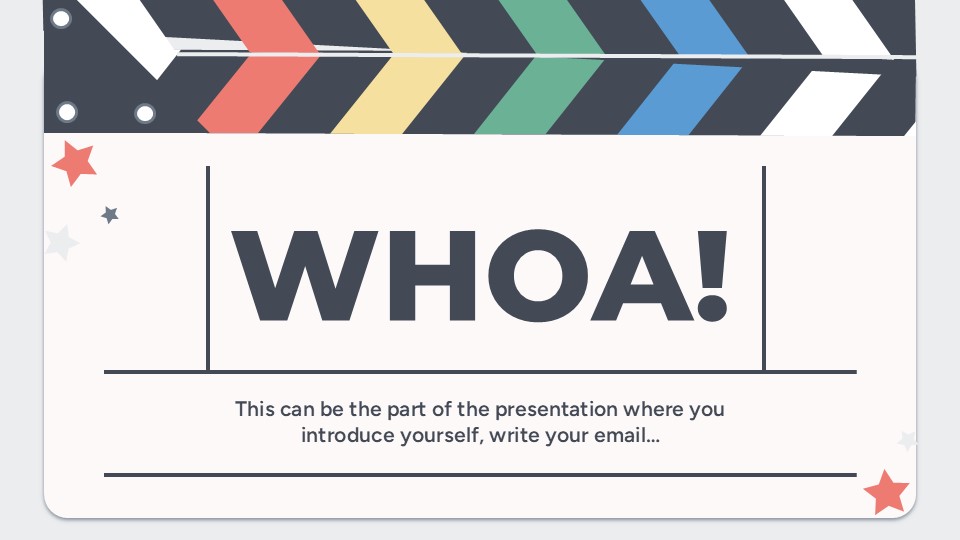 WHOA!

This can be the part of the presentation where you introduce yourself, write your email…